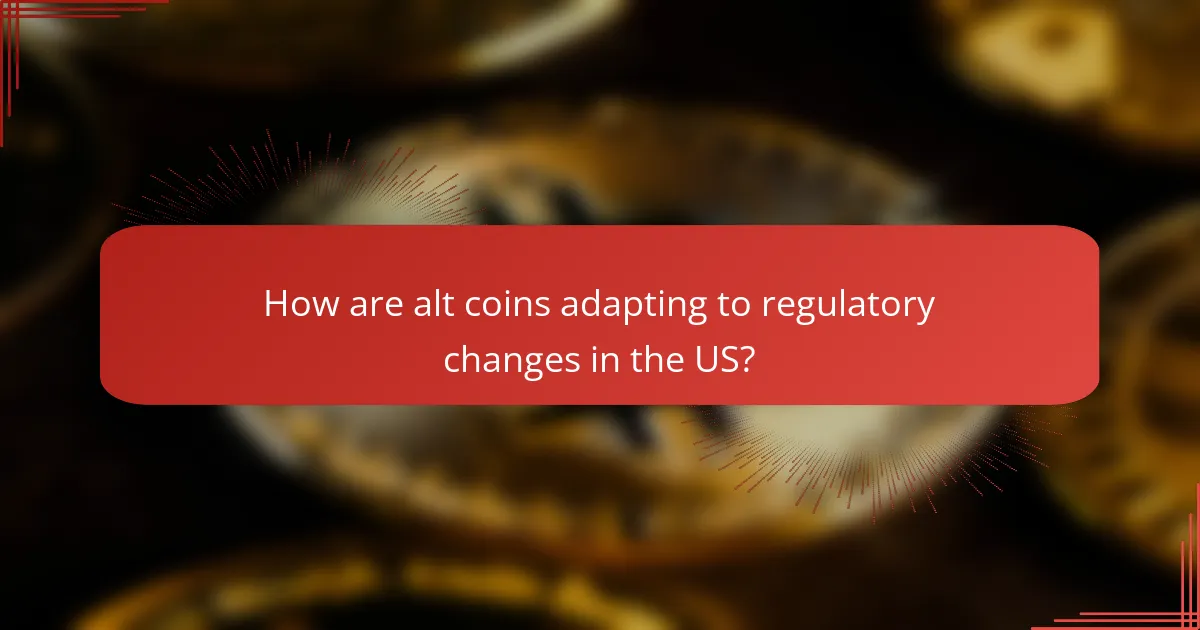 How are alt coins adapting to regulatory changes in the US?